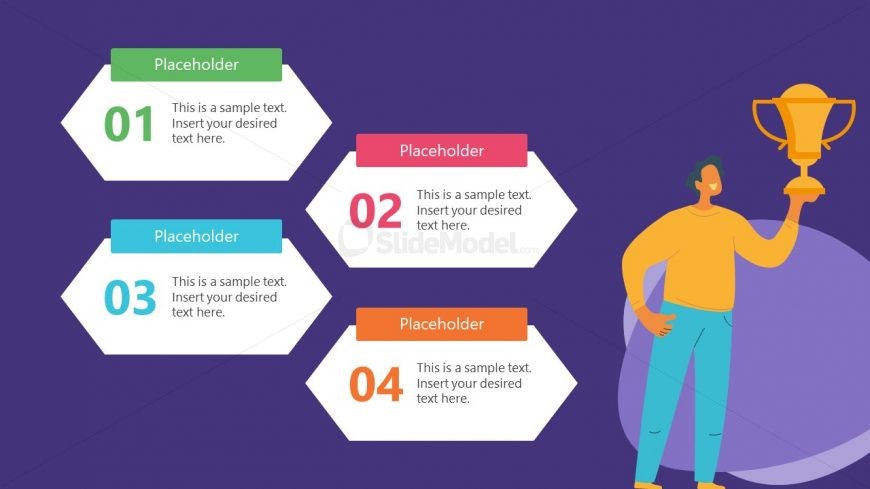 Placeholder

01 This is a sample text. Insert your desired text here.

Placeholder

02 This is a sample text. Insert your desired text here.

SlideModel.com

Placeholder

03 This is a sample text. Insert your desired text here.

Placeholder

04 This is a sample text. Insert your desired text here.